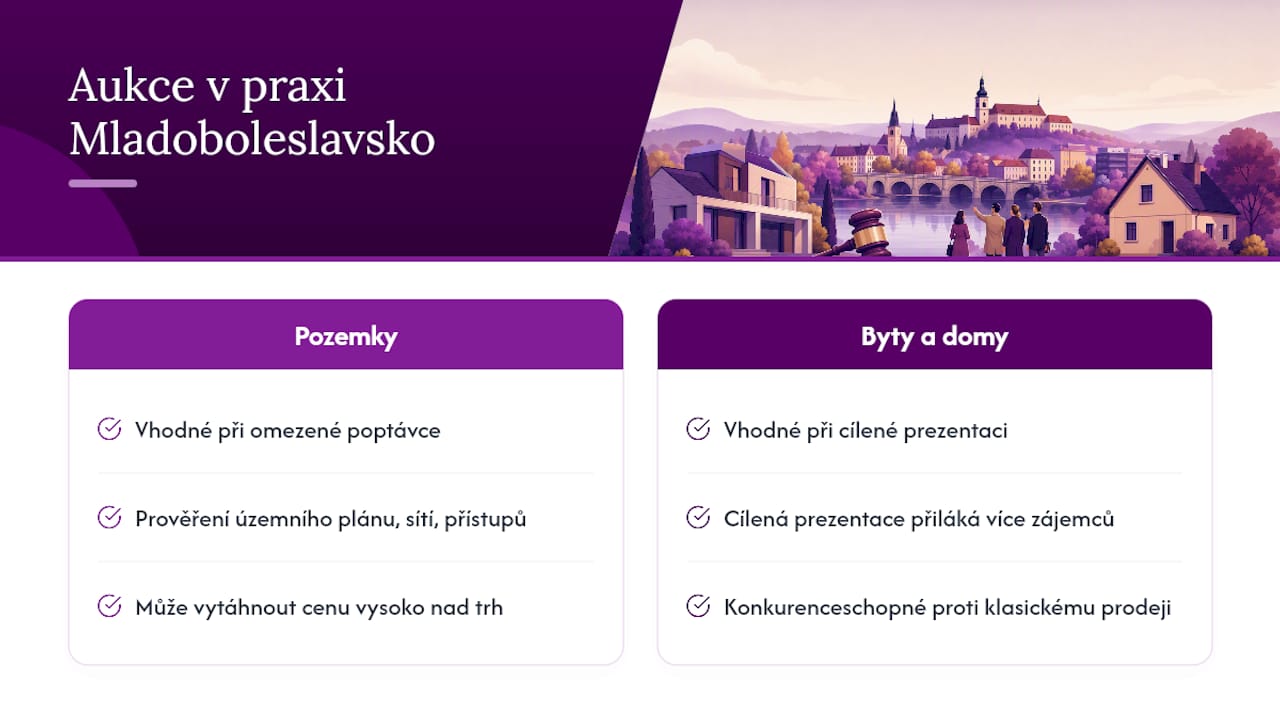 Aukce v praxi Mladoboleslavsko

Pozemky

Vhodné při omezené poptávce

Prověření územního plánu, sítí, přístupů

Může vytáhnout cenu vysoko nad trh

Byty a domy

Vhodné při cílené prezentaci

Cílená prezentace přiláká více zájemců

Konkurenceschopné proti klasickému prodeji